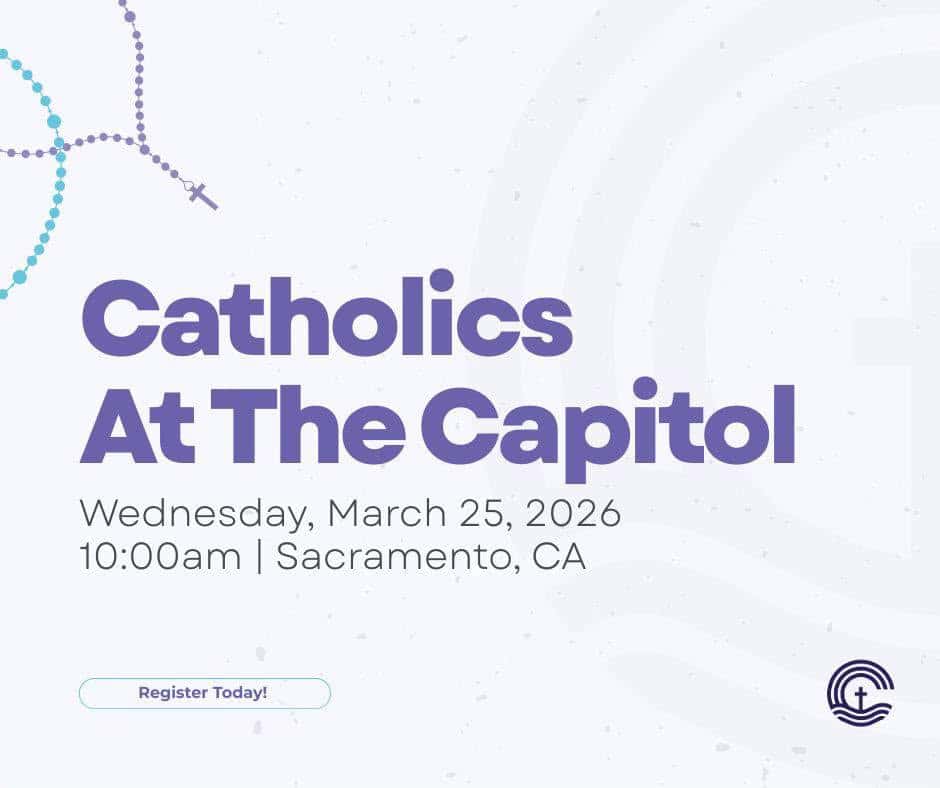 Catholics At The Capitol

Wednesday, March 25, 2026
10:00am | Sacramento, CA

Register Today!